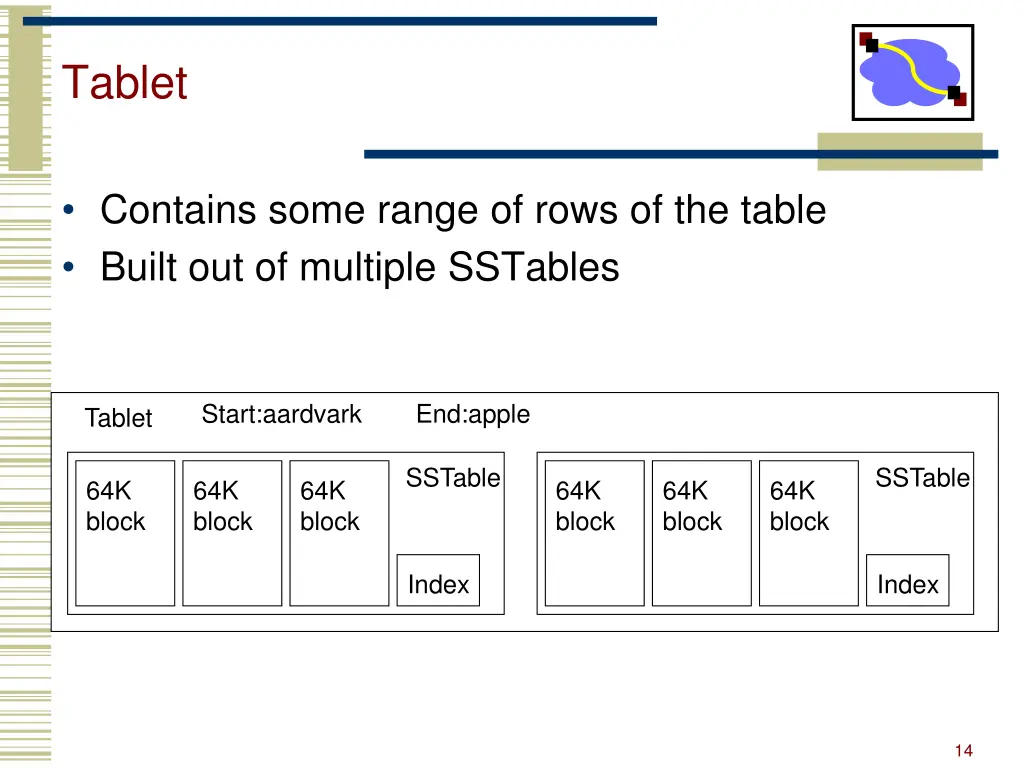 Tablet

• Contains some range of rows of the table
• Built out of multiple SSTables

Tablet Start:aardvark End:apple

64K block 64K block 64K block SSTable Index

64K block 64K block 64K block SSTable Index

14